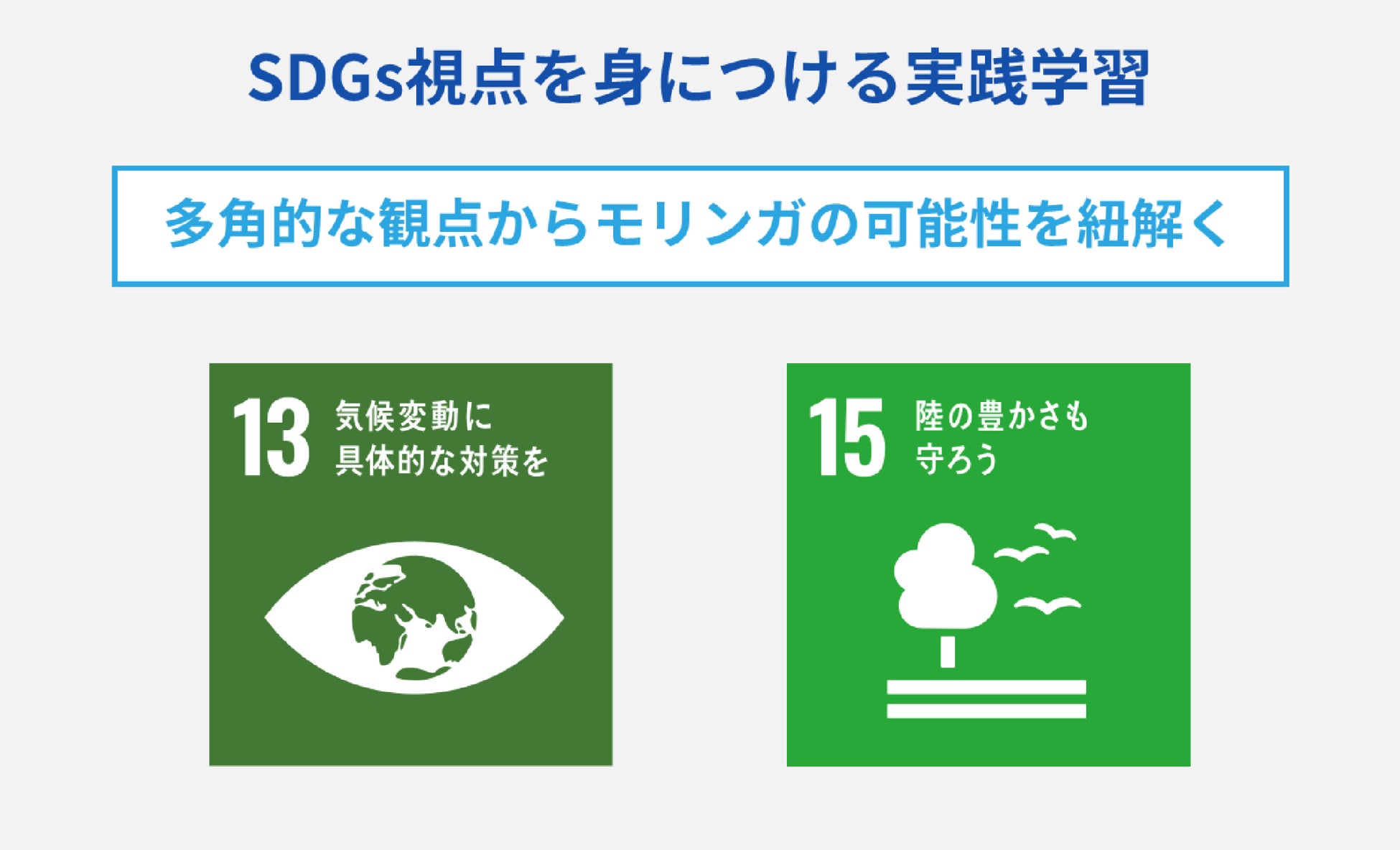 SDGs視点を身につける実践学習

多角的な観点からモリンガの可能性を紐解く

13 気候変動に具体的な対策を

15 陸の豊かさも守ろう